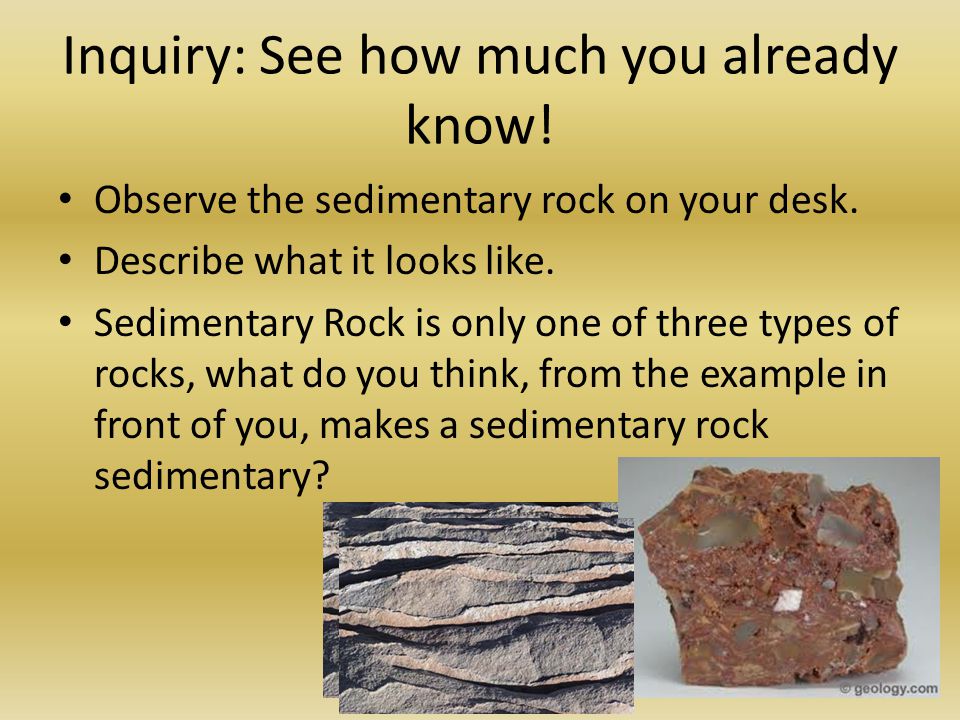 Inquiry: See how much you already know!

• Observe the sedimentary rock on your desk.
• Describe what it looks like.
• Sedimentary Rock is only one of three types of rocks, what do you think, from the example in front of you, makes a sedimentary rock sedimentary?

© geology.com